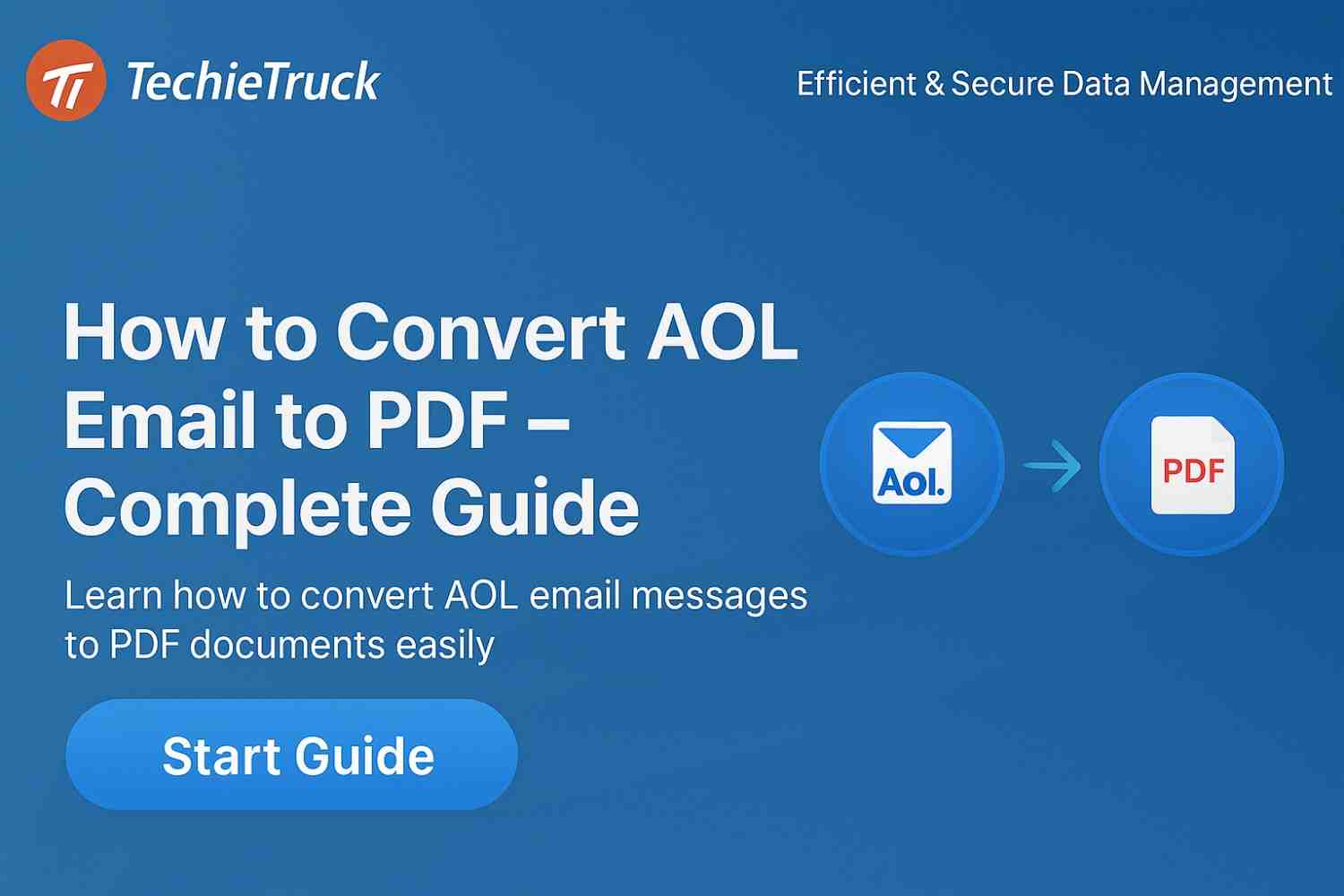 TechieTruck

Efficient & Secure Data Management

How to Convert AOL Email to PDF – Complete Guide

Learn how to convert AOL email messages to PDF documents easily

Start Guide

Aol.

PDF